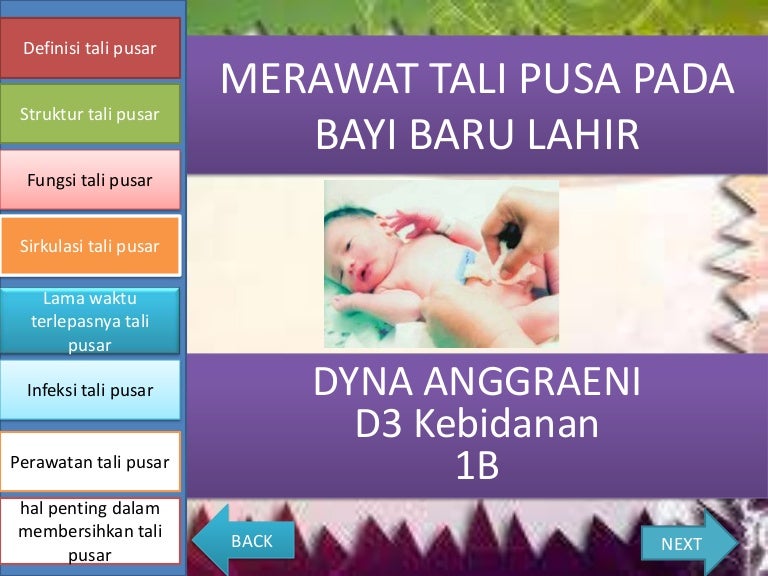 Definisi tali pusar

Struktur tali pusar

Fungsi tali pusar

Sirkulasi tali pusar

Lama waktu terlepasnya tali pusar

Infeksi tali pusar

Perawatan tali pusar

hal penting dalam membersihkan tali pusar

MERAWAT TALI PUSA PADA BAYI BARU LAHIR

DYNA ANGGRAENI
D3 Kebidanan
1B

BACK

NEXT